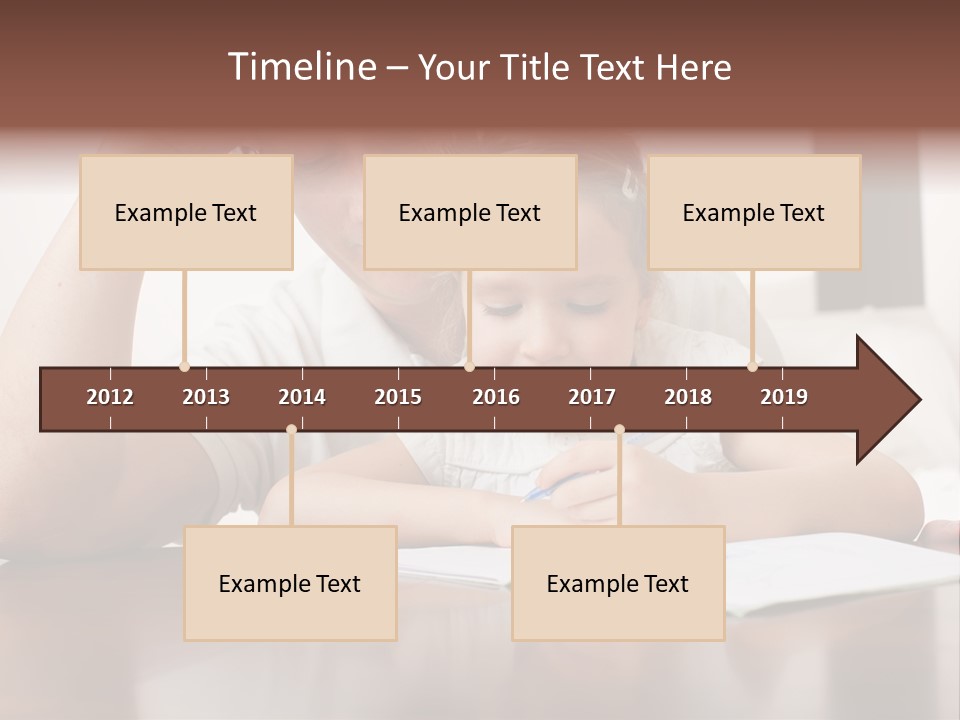 Timeline – Your Title Text Here

Example Text

Example Text

Example Text

2012 2013 2014 2015 2016 2017 2018 2019

Example Text

Example Text